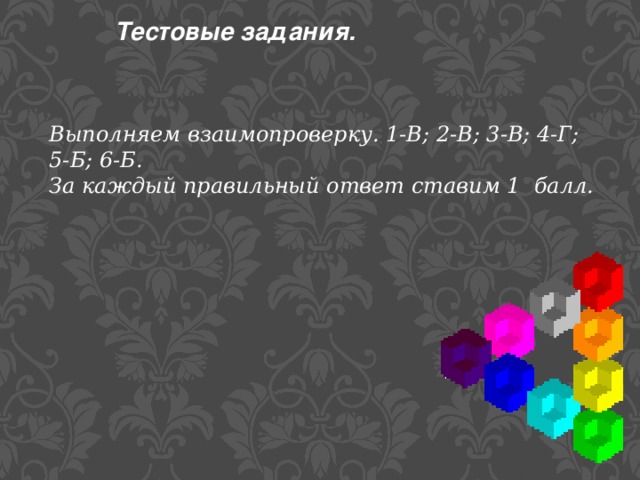 Тестовые задания.

Выполняем взаимопроверку. 1-В; 2-В; 3-В; 4-Г; 5-Б; 6-Б.
За каждый правильный ответ ставим 1 балл.